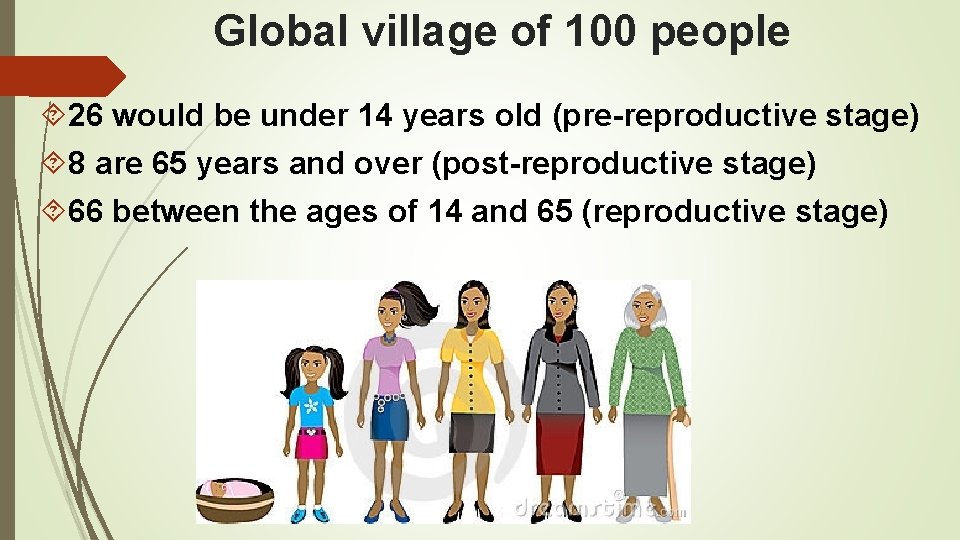 Global village of 100 people

26 would be under 14 years old (pre-reproductive stage)

8 are 65 years and over (post-reproductive stage)

66 between the ages of 14 and 65 (reproductive stage)

dreamstime.com